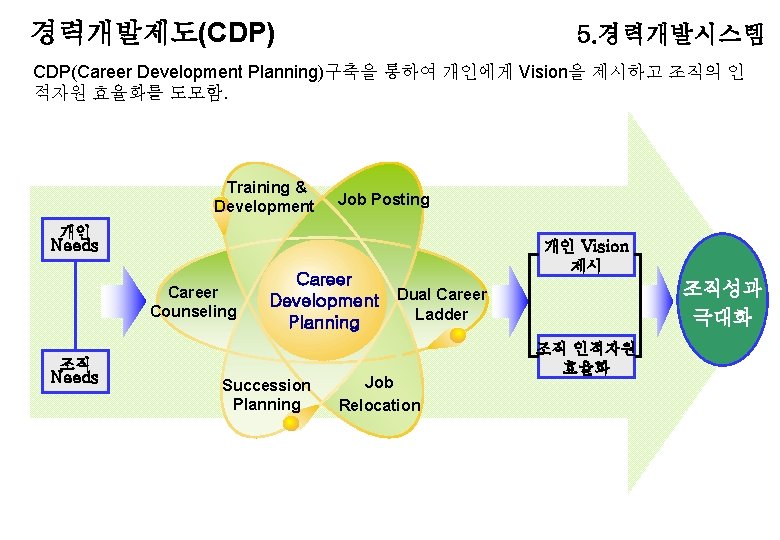 경력개발제도(CDP)

5.경력개발시스템

CDP(Career Development Planning)구축을 통하여 개인에게 Vision을 제시하고 조직의 인적자원 효율화를 도모함.

개인 Needs

조직 Needs

Training & Development

Job Posting

Career Counseling

Career Development Planning

Dual Career Ladder

Succession Planning

Job Relocation

개인 Vision 제시

조직 인적자원 효율화

조직성과 극대화